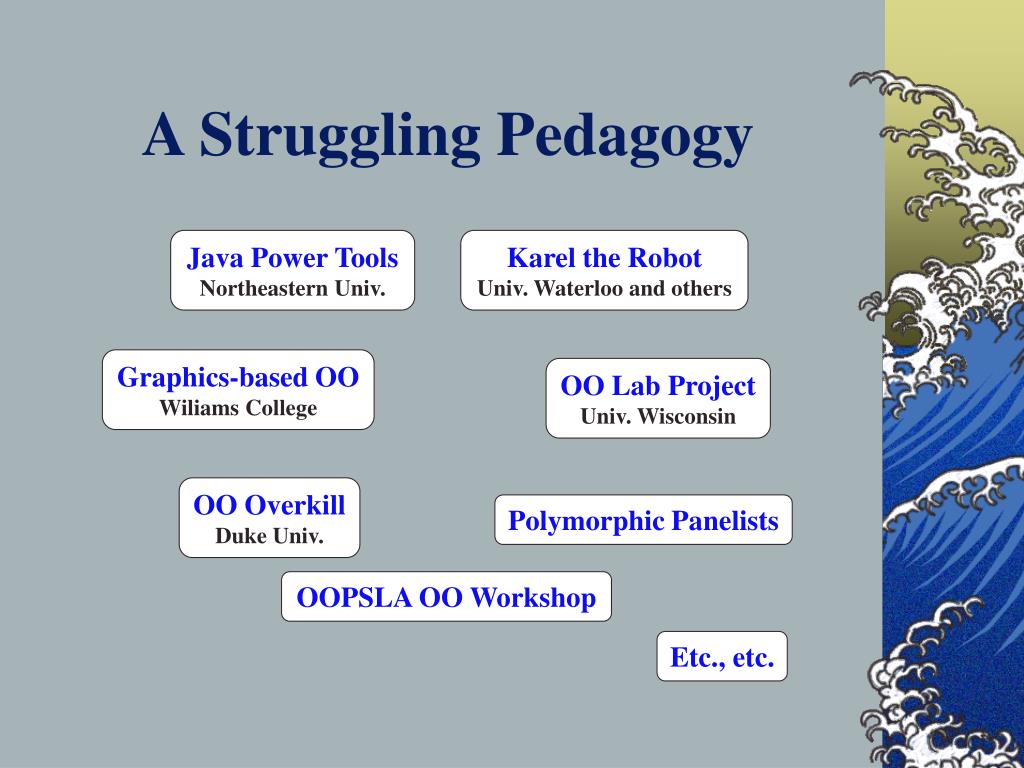 A Struggling Pedagogy

Java Power Tools
Northeastern Univ.

Karel the Robot
Univ. Waterloo and others

Graphics-based OO
Wiliams College

OO Lab Project
Univ. Wisconsin

OO Overkill
Duke Univ.

Polymorphic Panelists

OOPSLA OO Workshop

Etc., etc.